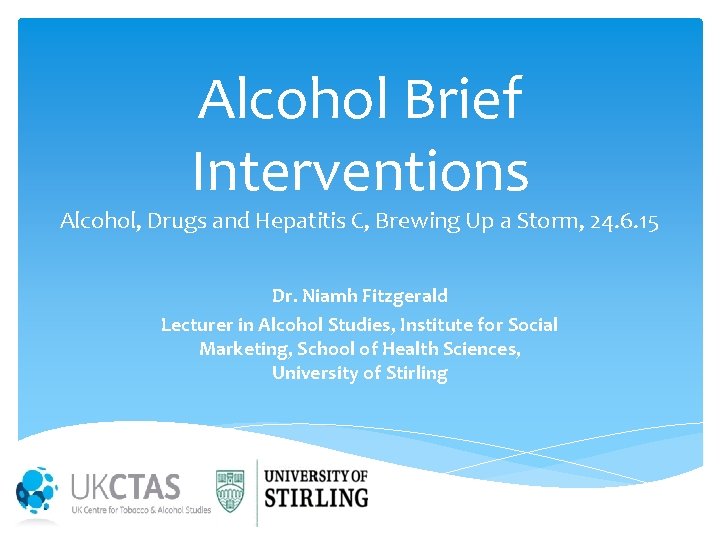 Alcohol Brief Interventions

Alcohol, Drugs and Hepatitis C, Brewing Up a Storm, 24.6.15

Dr. Niamh Fitzgerald

Lecturer in Alcohol Studies, Institute for Social Marketing, School of Health Sciences, University of Stirling

UKCTAS
UK Centre for Tobacco & Alcohol Studies

UNIVERSITY OF STIRLING